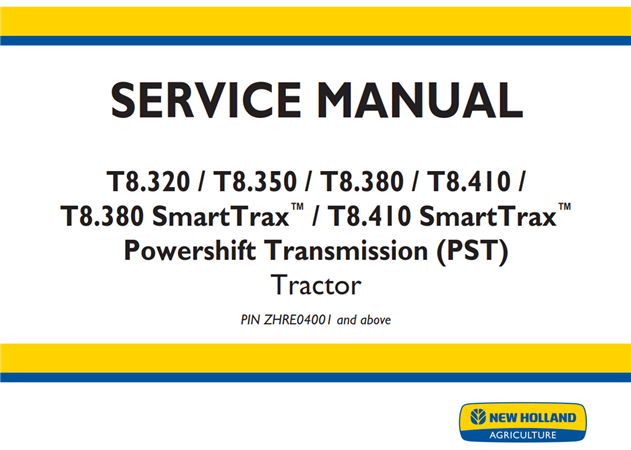 SERVICE MANUAL

T8.320 / T8.350 / T8.380 / T8.410 /
T8.380 SmartTrax™ / T8.410 SmartTrax™
Powershift Transmission (PST)
Tractor

PIN ZHRE04001 and above

NEW HOLLAND
AGRICULTURE